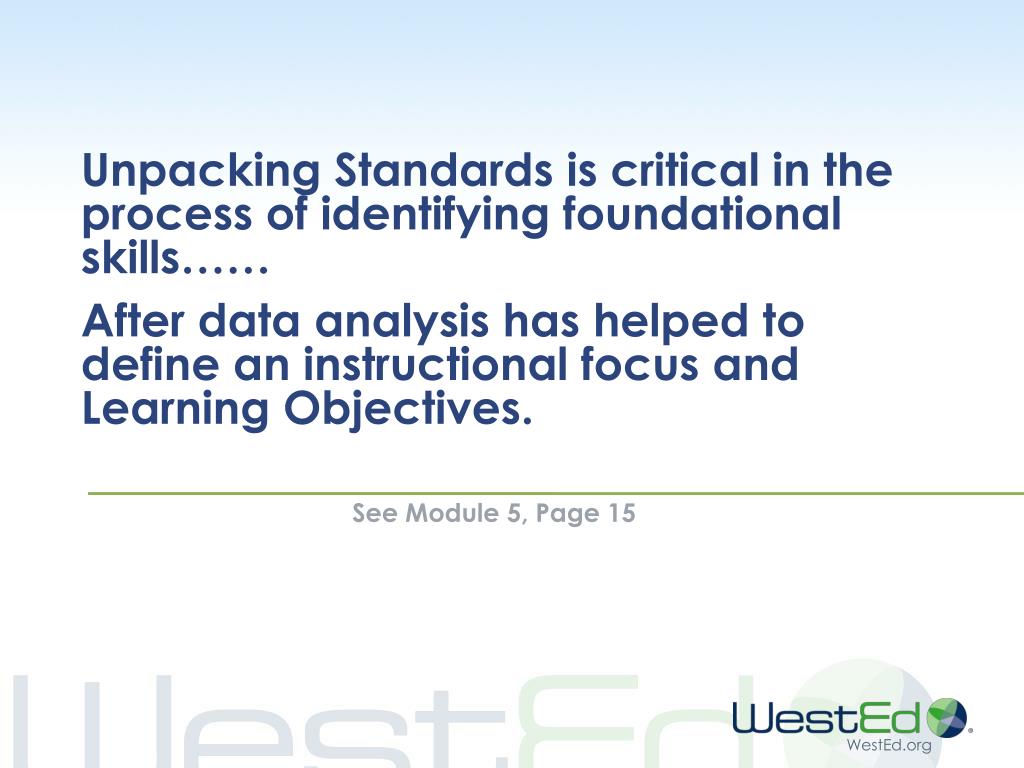 Unpacking Standards is critical in the process of identifying foundational skills……

After data analysis has helped to define an instructional focus and Learning Objectives.

See Module 5, Page 15

WestEd

WestEd
WestEd.org